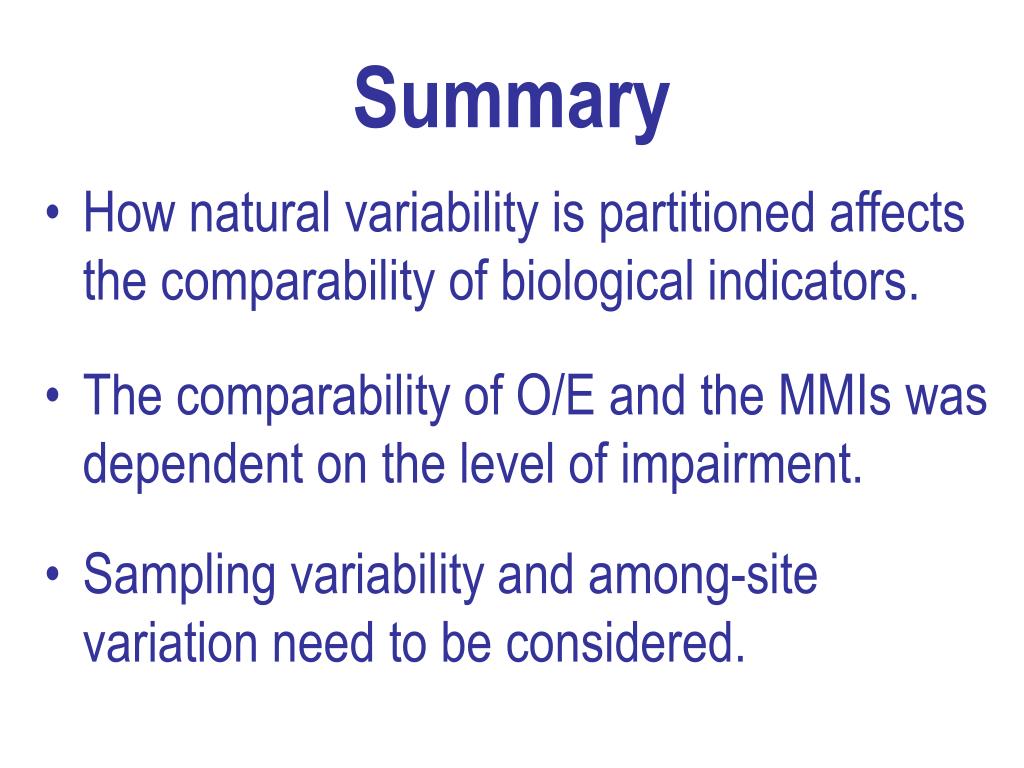 Summary

• How natural variability is partitioned affects the comparability of biological indicators.

• The comparability of O/E and the MMIs was dependent on the level of impairment.

• Sampling variability and among-site variation need to be considered.